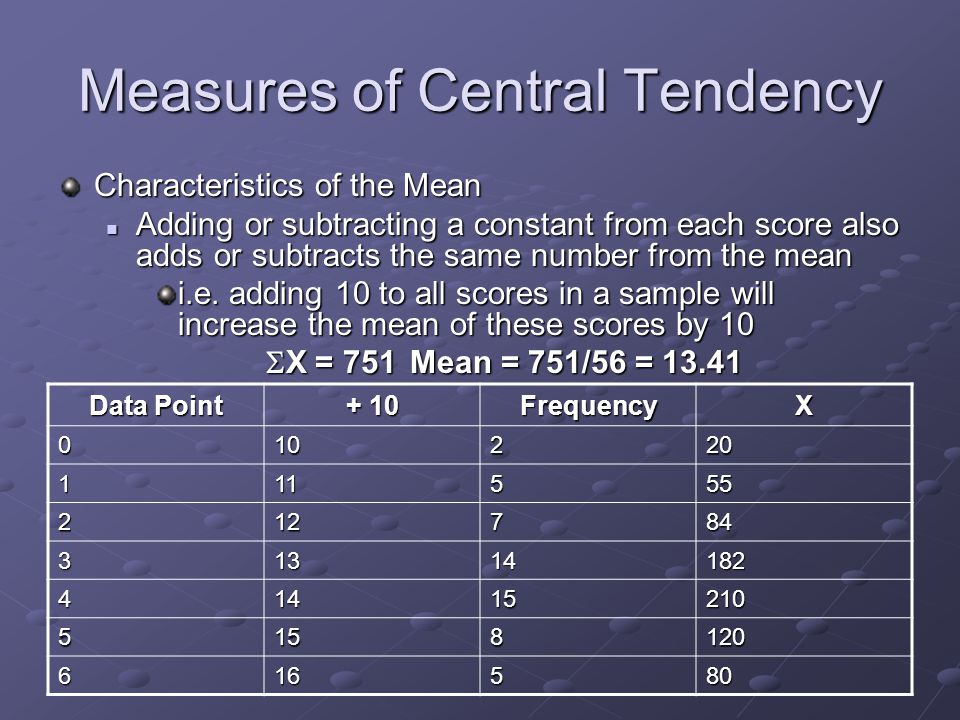 Measures of Central Tendency

Characteristics of the Mean

Adding or subtracting a constant from each score also adds or subtracts the same number from the mean

i.e. adding 10 to all scores in a sample will increase the mean of these scores by 10

$\Sigma X = 751$ Mean = 751/56 = 13.41

| Data Point | + 10 | Frequency | X |
|---|---|---|---|
| 0 | 10 | 2 | 20 |
| 1 | 11 | 5 | 55 |
| 2 | 12 | 7 | 84 |
| 3 | 13 | 14 | 182 |
| 4 | 14 | 15 | 210 |
| 5 | 15 | 8 | 120 |
| 6 | 16 | 5 | 80 |